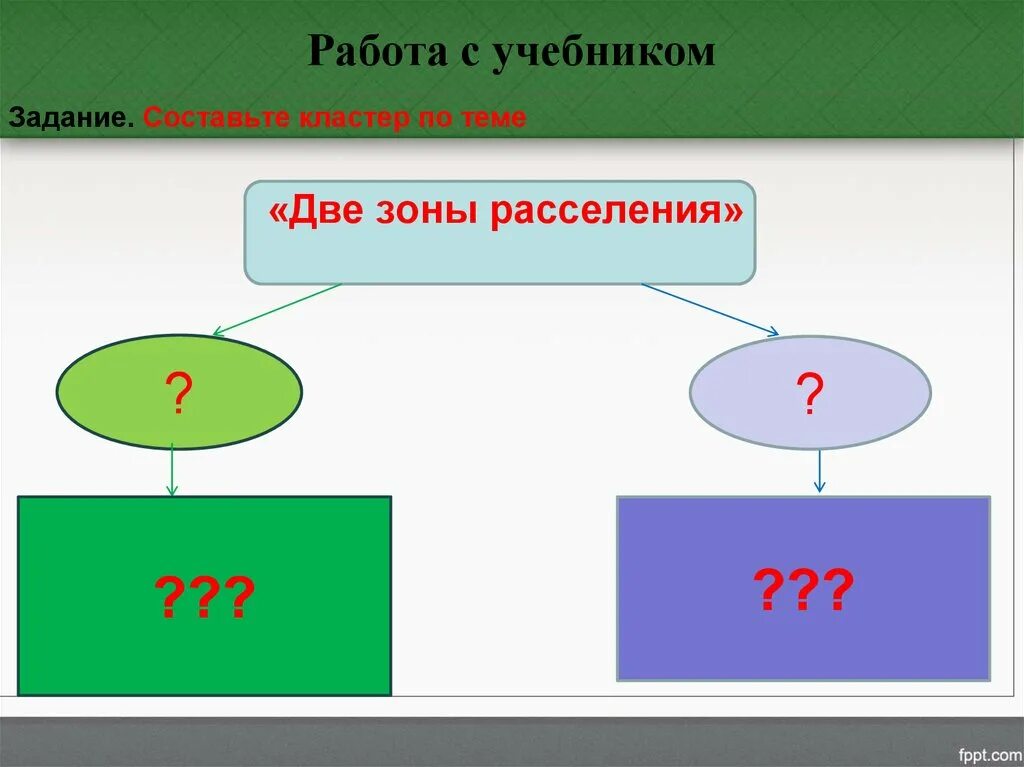 Работа с учебником

Задание. Составьте кластер по теме

«Две зоны расселения»

?

?

???

???

fppt.com